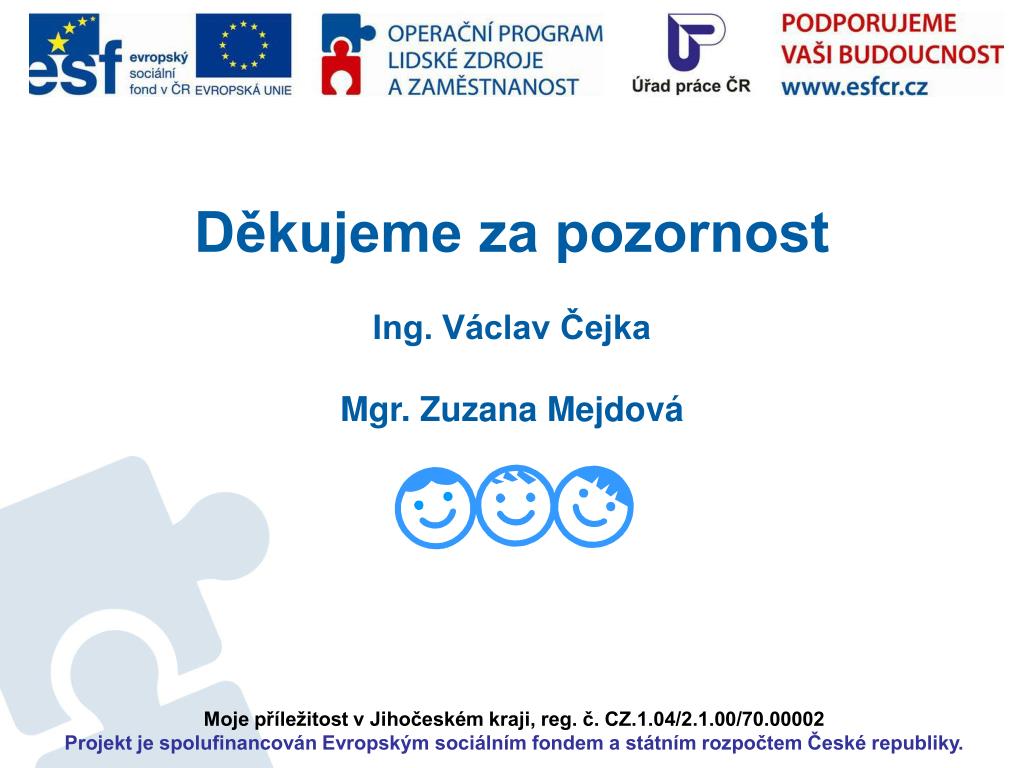 esf evropský sociální fond v ČR

EVROPSKÁ UNIE

OPERAČNÍ PROGRAM LIDSKÉ ZDROJE A ZAMĚSTNANOST

Úřad práce ČR

PODPORUJEME VAŠI BUDOUCNOST www.esfcr.cz

Děkujeme za pozornost

Ing. Václav Čejka

Mgr. Zuzana Mejdová

Moje příležitost v Jihočeském kraji, reg. č. CZ.1.04/2.1.00/70.00002
Projekt je spolufinancován Evropským sociálním fondem a státním rozpočtem České republiky.